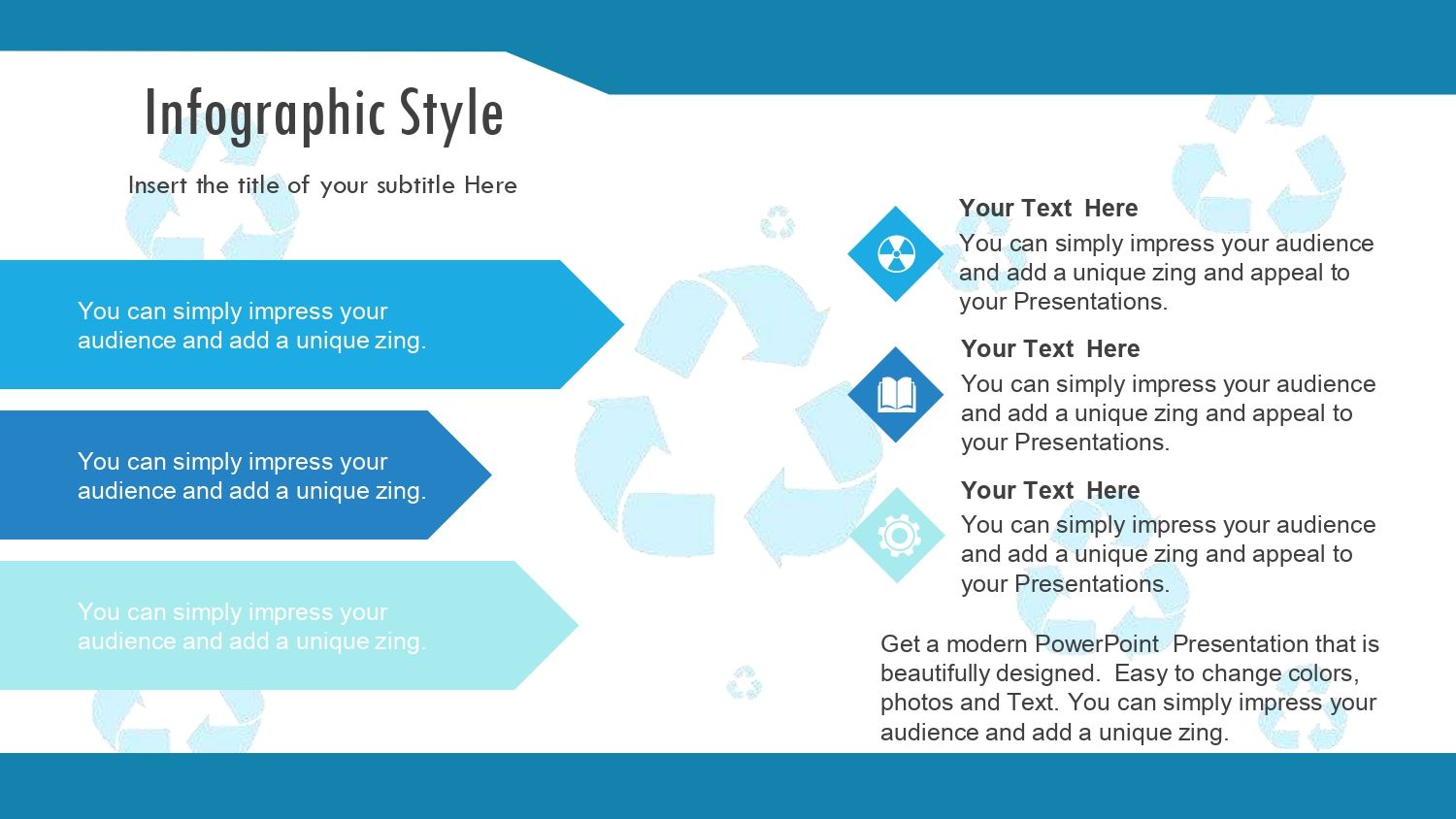 Infographic Style

Insert the title of your subtitle Here

You can simply impress your audience and add a unique zing.

You can simply impress your audience and add a unique zing.

You can simply impress your audience and add a unique zing.

Your Text Here
You can simply impress your audience and add a unique zing and appeal to your Presentations.

Your Text Here
You can simply impress your audience and add a unique zing and appeal to your Presentations.

Your Text Here
You can simply impress your audience and add a unique zing and appeal to your Presentations.

Get a modern PowerPoint Presentation that is beautifully designed. Easy to change colors, photos and Text. You can simply impress your audience and add a unique zing.